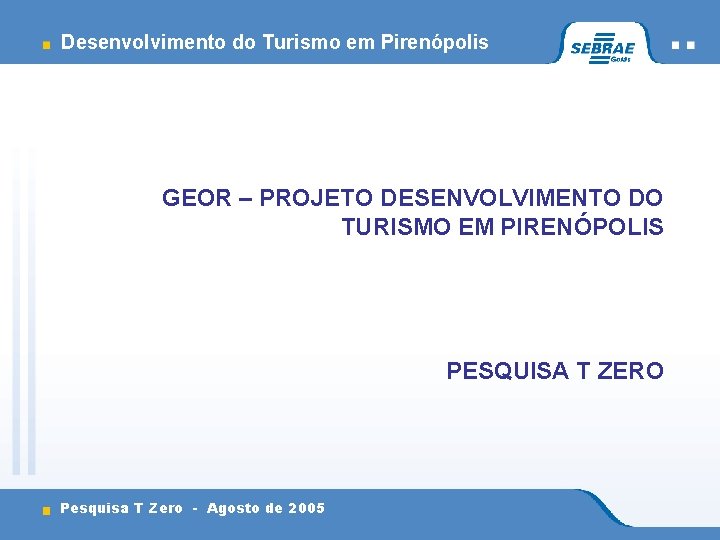 Desenvolvimento do Turismo em Pirenópolis

SEBRAE
Goiás

GEOR – PROJETO DESENVOLVIMENTO DO TURISMO EM PIRENÓPOLIS

PESQUISA T ZERO

Pesquisa T Zero - Agosto de 2005